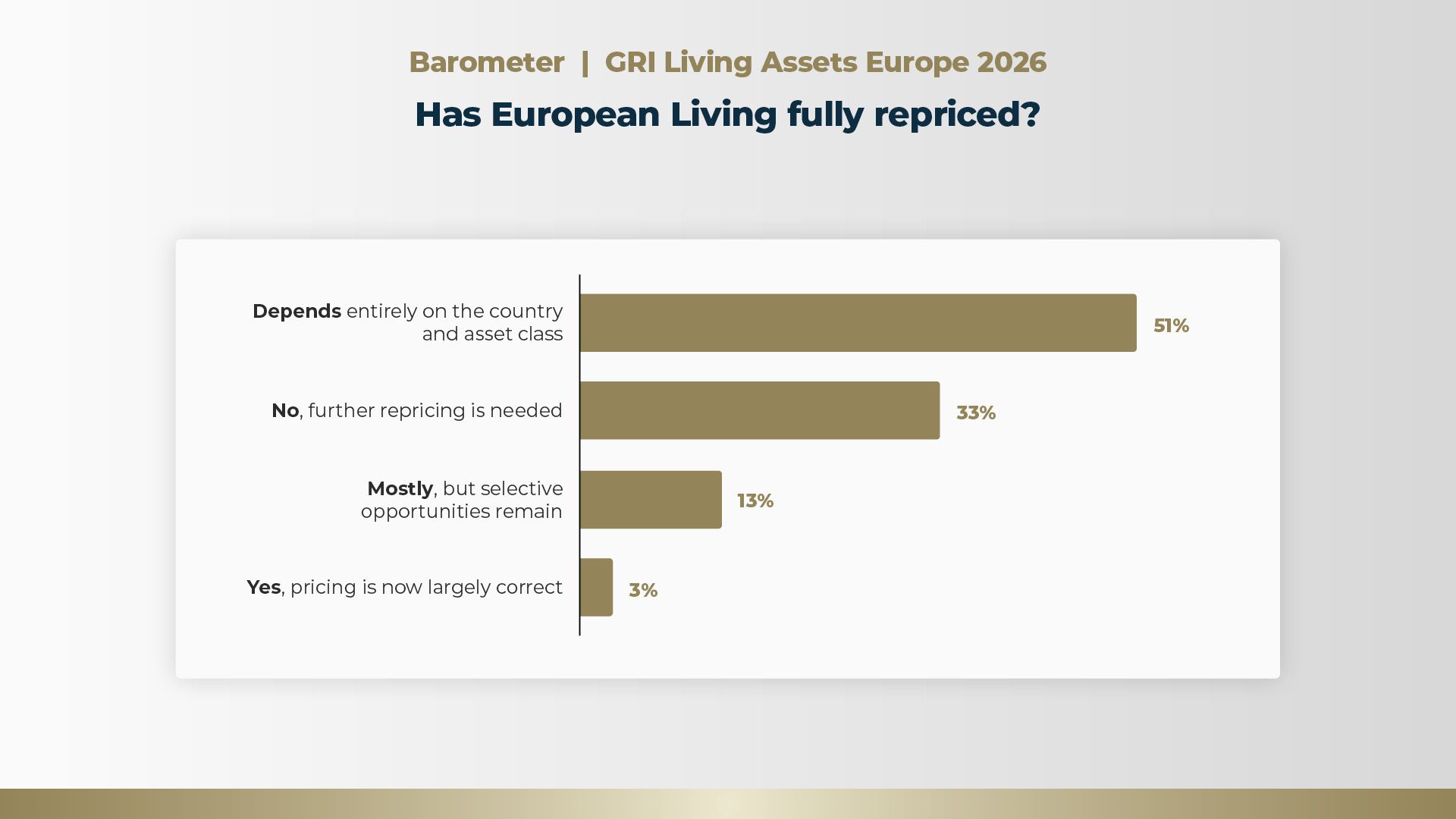 Barometer | GRI Living Assets Europe 2026

Has European Living fully repriced?

Depends entirely on the country and asset class 51%

No, further repricing is needed 33%

Mostly, but selective opportunities remain 13%

Yes, pricing is now largely correct 3%